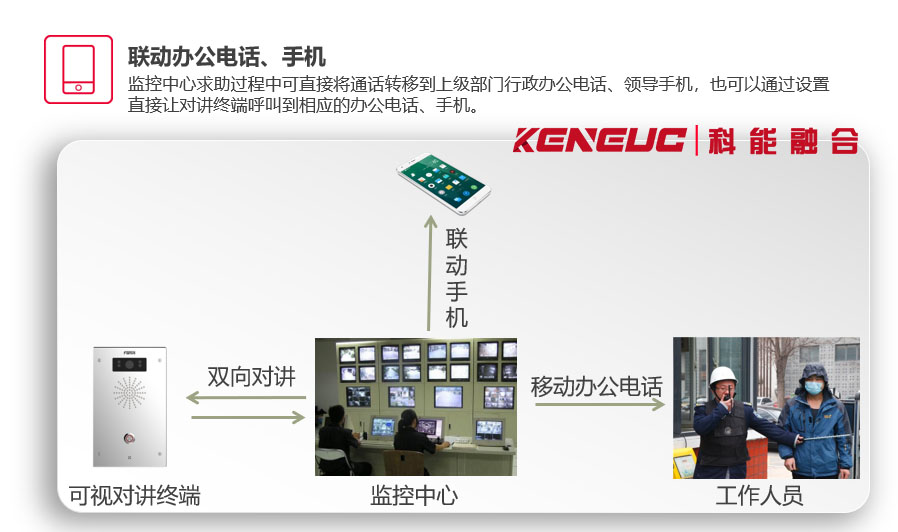 联动办公电话、手机

监控中心求助过程中可直接将通话转移到上级部门行政办公电话、领导手机，也可以通过设置直接让对讲终端呼叫到相应的办公电话、手机。

KENEUC | 科能融合

联动手机

双向对讲

移动办公电话

可视对讲终端

监控中心

工作人员